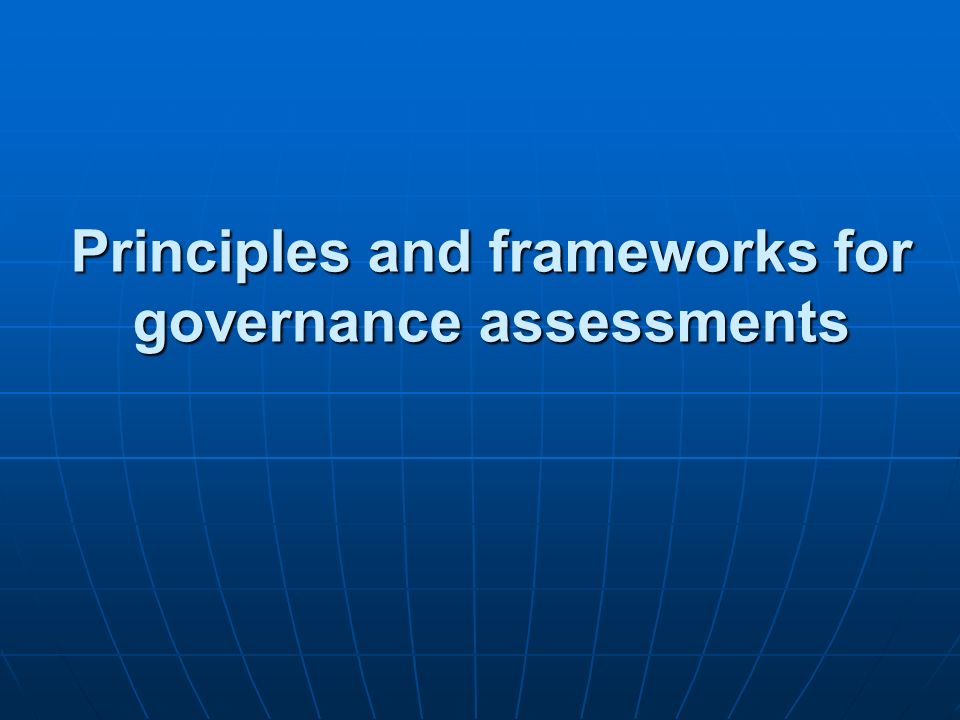 Principles and frameworks for governance assessments